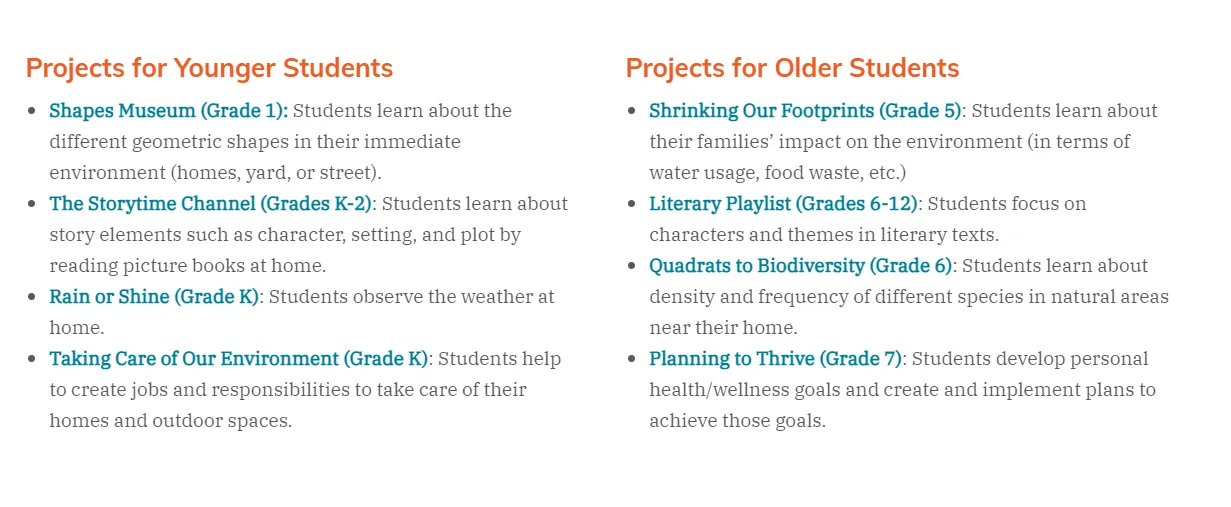 Projects for Younger Students

- Shapes Museum (Grade 1): Students learn about the different geometric shapes in their immediate environment (homes, yard, or street).
- The Storytime Channel (Grades K-2): Students learn about story elements such as character, setting, and plot by reading picture books at home.
- Rain or Shine (Grade K): Students observe the weather at home.
- Taking Care of Our Environment (Grade K): Students help to create jobs and responsibilities to take care of their homes and outdoor spaces.

Projects for Older Students

- Shrinking Our Footprints (Grade 5): Students learn about their families' impact on the environment (in terms of water usage, food waste, etc.)
- Literary Playlist (Grades 6-12): Students focus on characters and themes in literary texts.
- Quadrats to Biodiversity (Grade 6): Students learn about density and frequency of different species in natural areas near their home.
- Planning to Thrive (Grade 7): Students develop personal health/wellness goals and create and implement plans to achieve those goals.